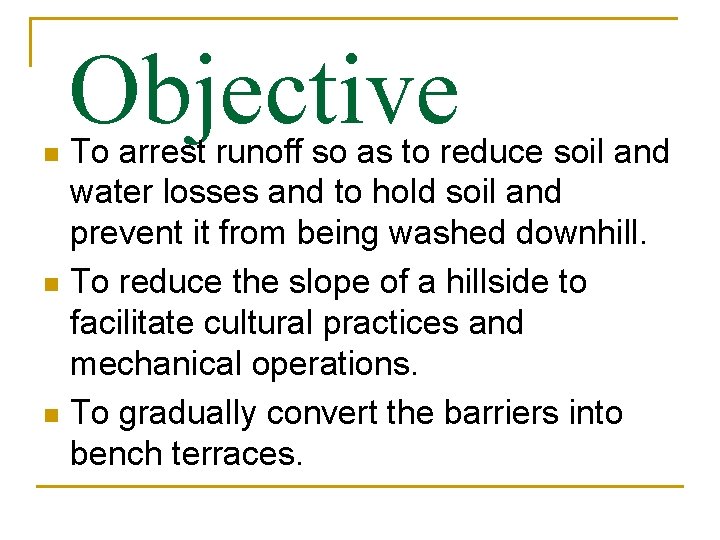 Objective

To arrest runoff so as to reduce soil and water losses and to hold soil and prevent it from being washed downhill.

To reduce the slope of a hillside to facilitate cultural practices and mechanical operations.

To gradually convert the barriers into bench terraces.